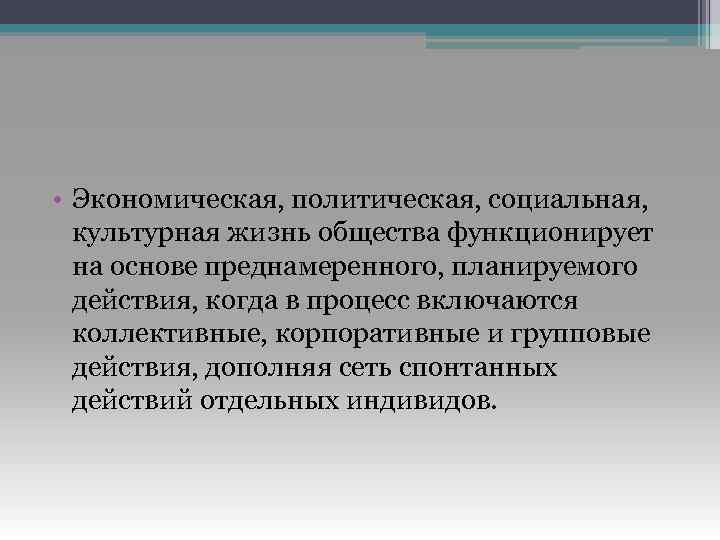 • Экономическая, политическая, социальная, культурная жизнь общества функционирует на основе преднамеренного, планируемого действия, когда в процесс включаются коллективные, корпоративные и групповые действия, дополняя сеть спонтанных действий отдельных индивидов.